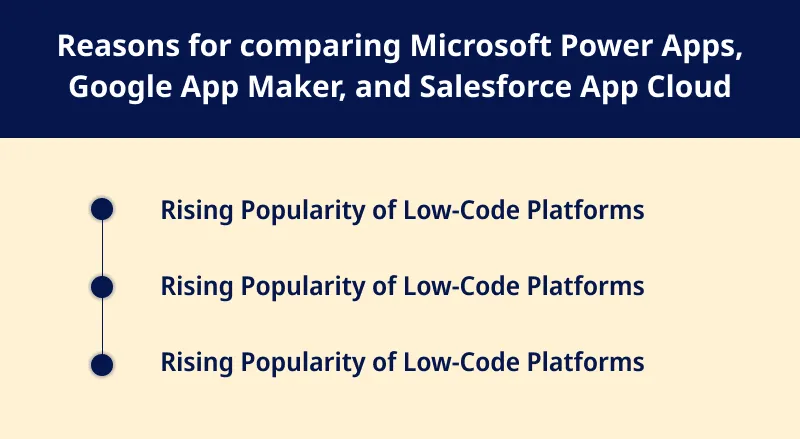 Reasons for comparing Microsoft Power Apps, Google App Maker, and Salesforce App Cloud

Rising Popularity of Low-Code Platforms

Rising Popularity of Low-Code Platforms

Rising Popularity of Low-Code Platforms